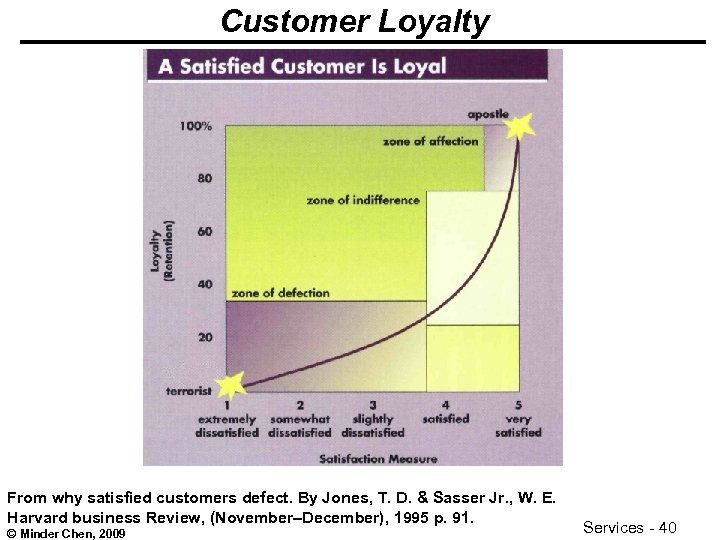 Customer Loyalty

A Satisfied Customer Is Loyal

apostle
100%
zone of affection
80
zone of indifference
60
Loyalty (Retention)
40
zone of defection
20
terrorist
1 extremely dissatisfied
2 somewhat dissatisfied
3 slightly dissatisfied
4 satisfied
5 very satisfied
Satisfaction Measure

From why satisfied customers defect. By Jones, T. D. & Sasser Jr., W. E. Harvard business Review, (November–December), 1995 p. 91.
© Minder Chen, 2009

Services - 40